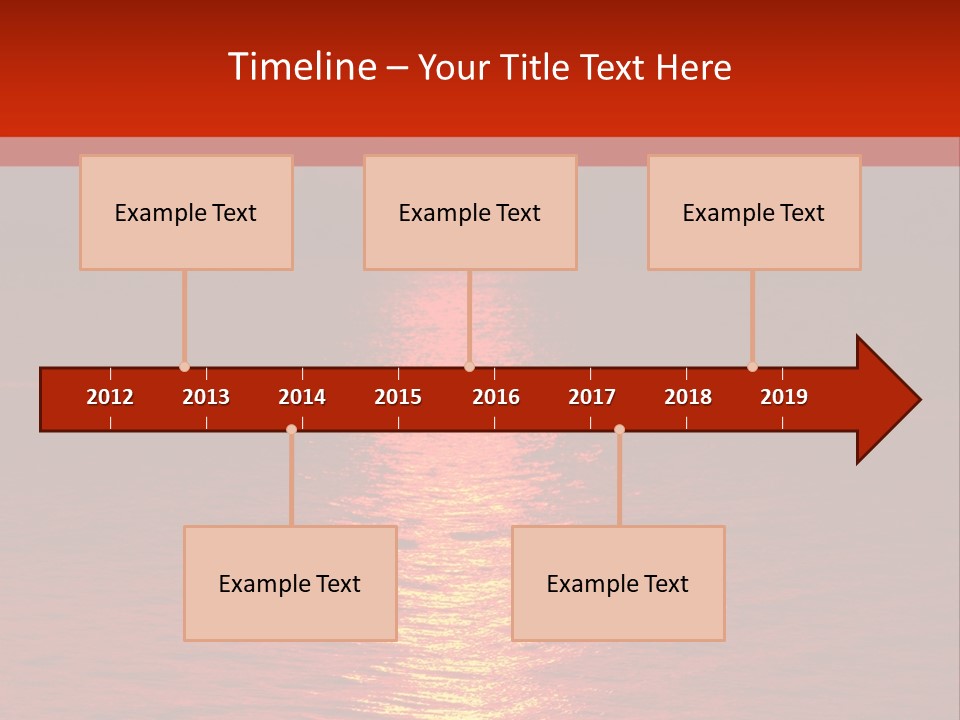 Timeline – Your Title Text Here

Example Text

Example Text

Example Text

2012 2013 2014 2015 2016 2017 2018 2019

Example Text

Example Text